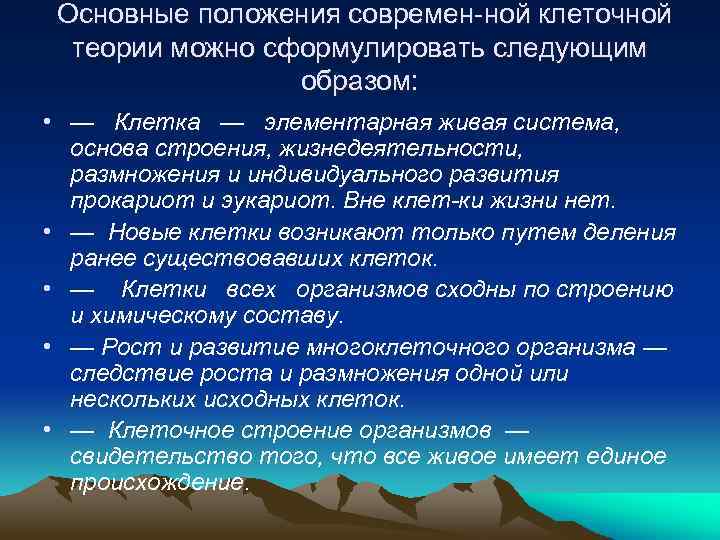 Основные положения современ-ной клеточной теории можно сформулировать следующим образом:

• — Клетка — элементарная живая система, основа строения, жизнедеятельности, размножения и индивидуального развития прокариот и эукариот. Вне клет-ки жизни нет.
• — Новые клетки возникают только путем деления ранее существовавших клеток.
• — Клетки всех организмов сходны по строению и химическому составу.
• — Рост и развитие многоклеточного организма — следствие роста и размножения одной или нескольких исходных клеток.
• — Клеточное строение организмов — свидетельство того, что все живое имеет единое происхождение.